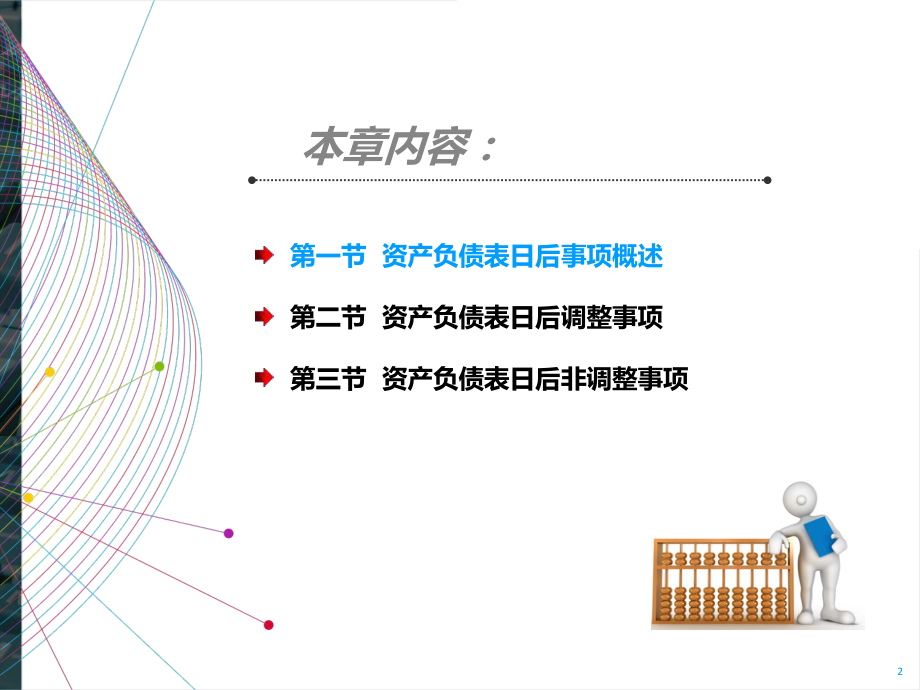 本章内容：

第一节 资产负债表日后事项概述

第二节 资产负债表日后调整事项

第三节 资产负债表日后非调整事项

2